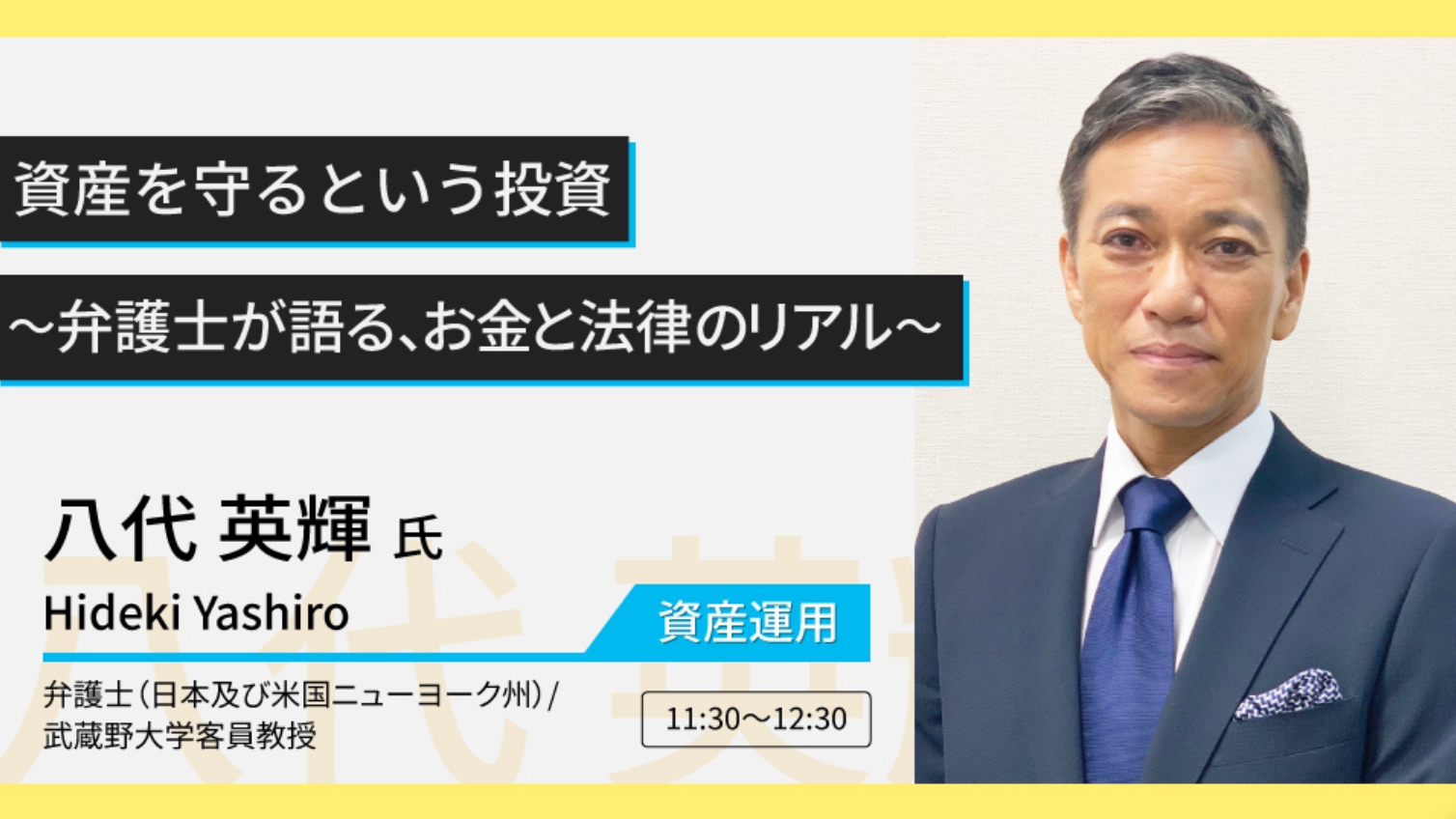 資産を守るという投資

〜弁護士が語る、お金と法律のリアル〜

八代 英輝 氏

Hideki Yashiro

資産運用

弁護士（日本及び米国ニューヨーク州）/
武蔵野大学客員教授

11:30〜12:30